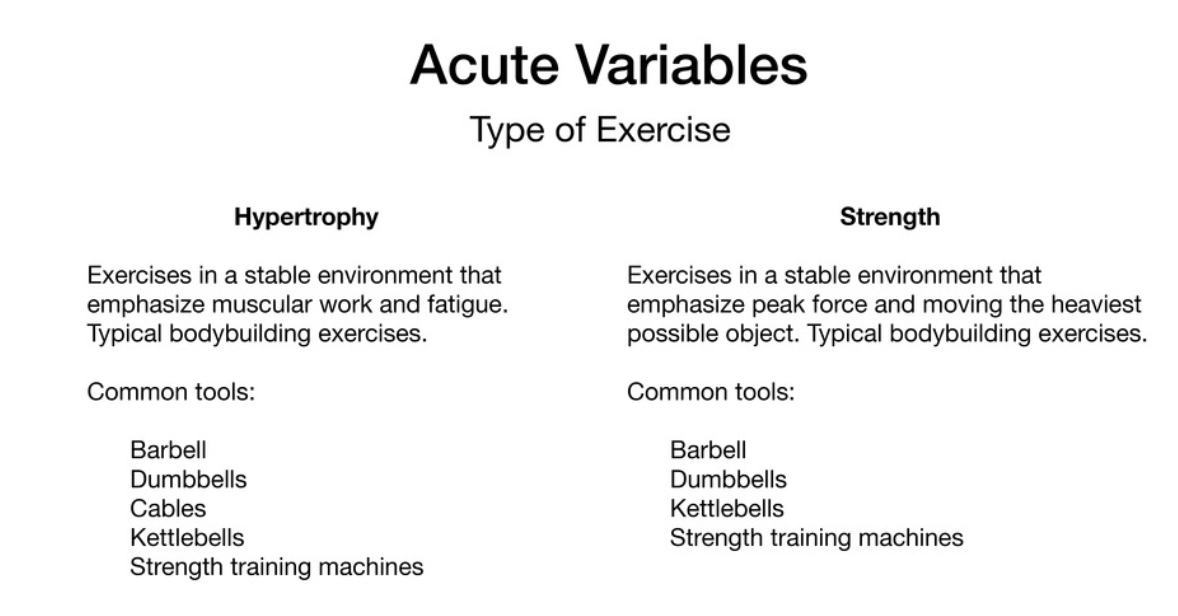 Acute Variables

Type of Exercise

Hypertrophy

Exercises in a stable environment that emphasize muscular work and fatigue. Typical bodybuilding exercises.

Common tools:

Barbell
Dumbbells
Cables
Kettlebells
Strength training machines

Strength

Exercises in a stable environment that emphasize peak force and moving the heaviest possible object. Typical bodybuilding exercises.

Common tools:

Barbell
Dumbbells
Kettlebells
Strength training machines